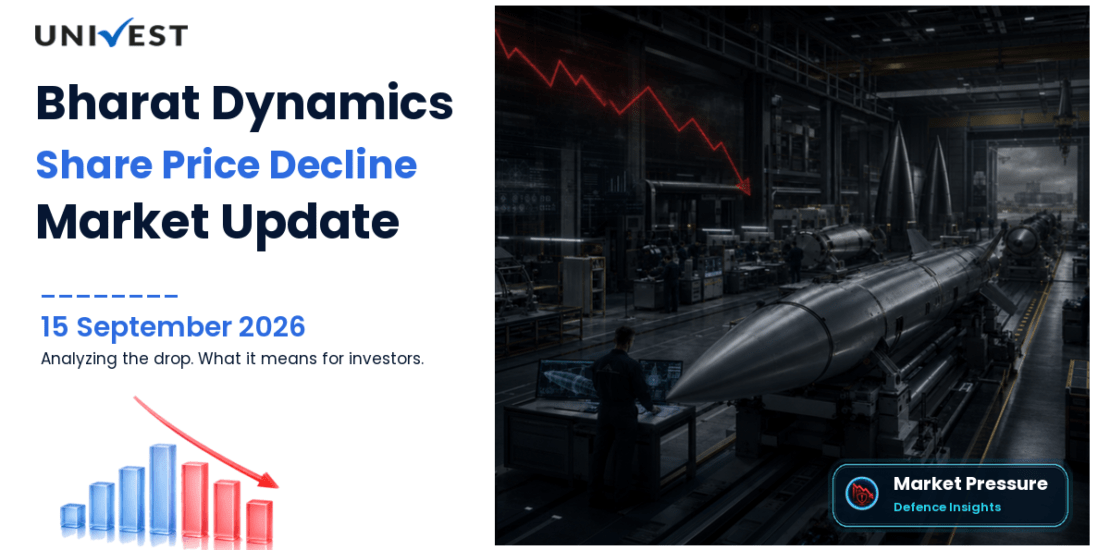 UNIVEST

Bharat Dynamics
Share Price Decline
Market Update

15 September 2026
Analyzing the drop. What it means for investors.

Market Pressure
Defence Insights